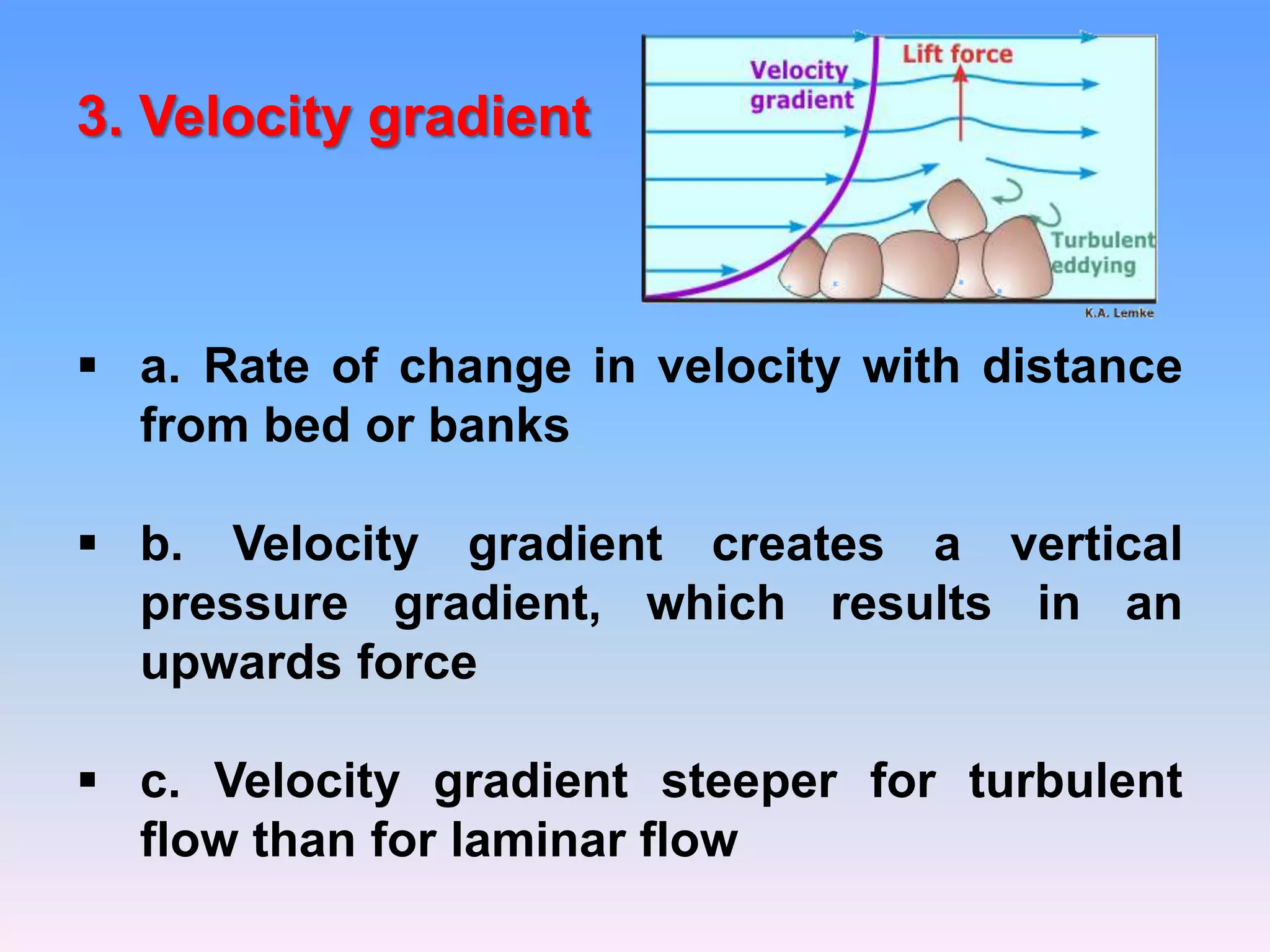 3. Velocity gradient

Velocity gradient

Lift force

Turbulent eddying

K.A. Lemke

▪ a. Rate of change in velocity with distance from bed or banks

▪ b. Velocity gradient creates a vertical pressure gradient, which results in an upwards force

▪ c. Velocity gradient steeper for turbulent flow than for laminar flow